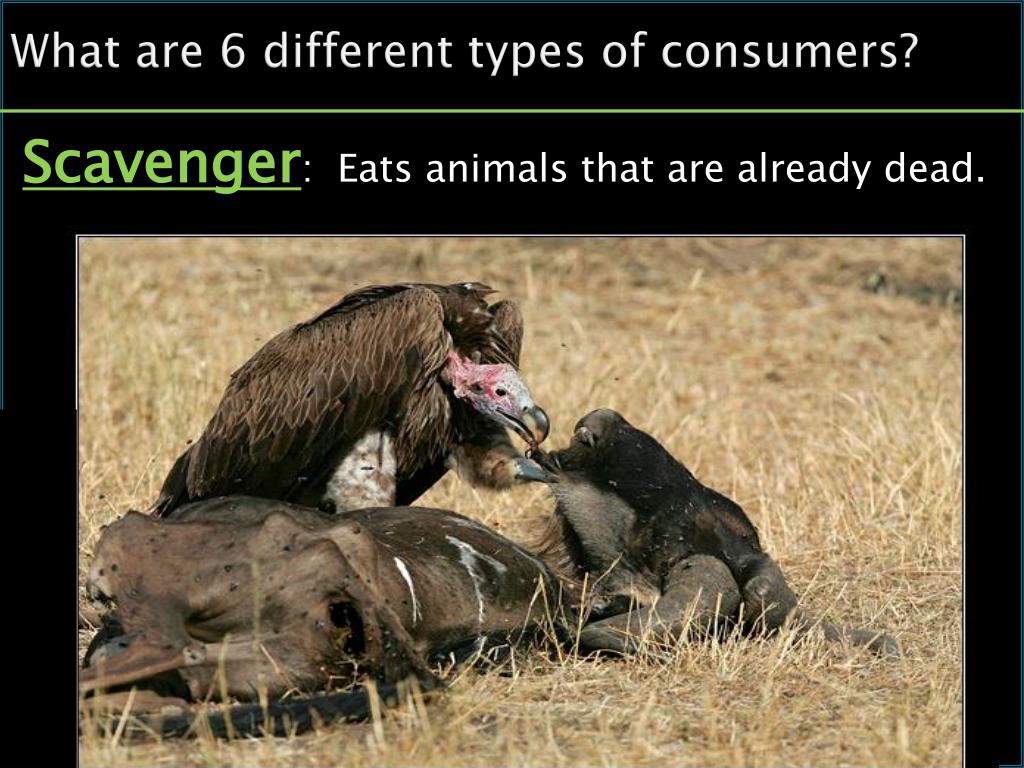 What are 6 different types of consumers?

Scavenger: Eats animals that are already dead.